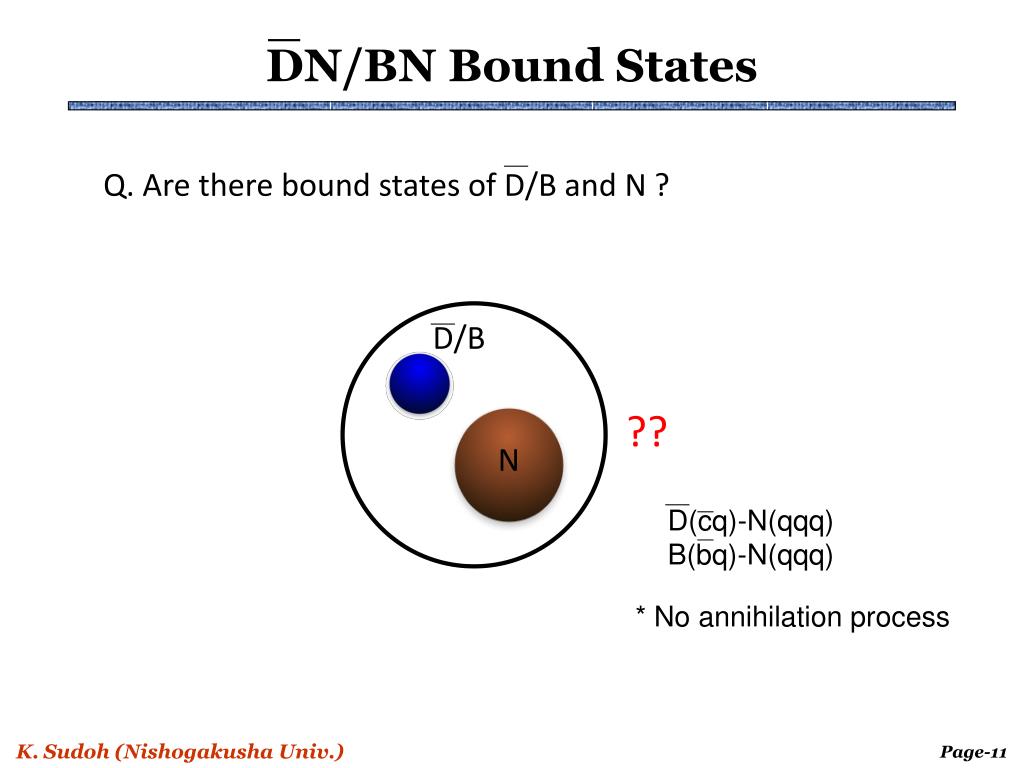 $\overline{D}$N/BN Bound States

Q. Are there bound states of $\overline{D}$/B and N ?

$\overline{D}$/B

N

??

$\overline{D}$($\overline{c}$q)-N(qqq)
B($\overline{b}$q)-N(qqq)

* No annihilation process

K. Sudoh (Nishogakusha Univ.)

Page-11